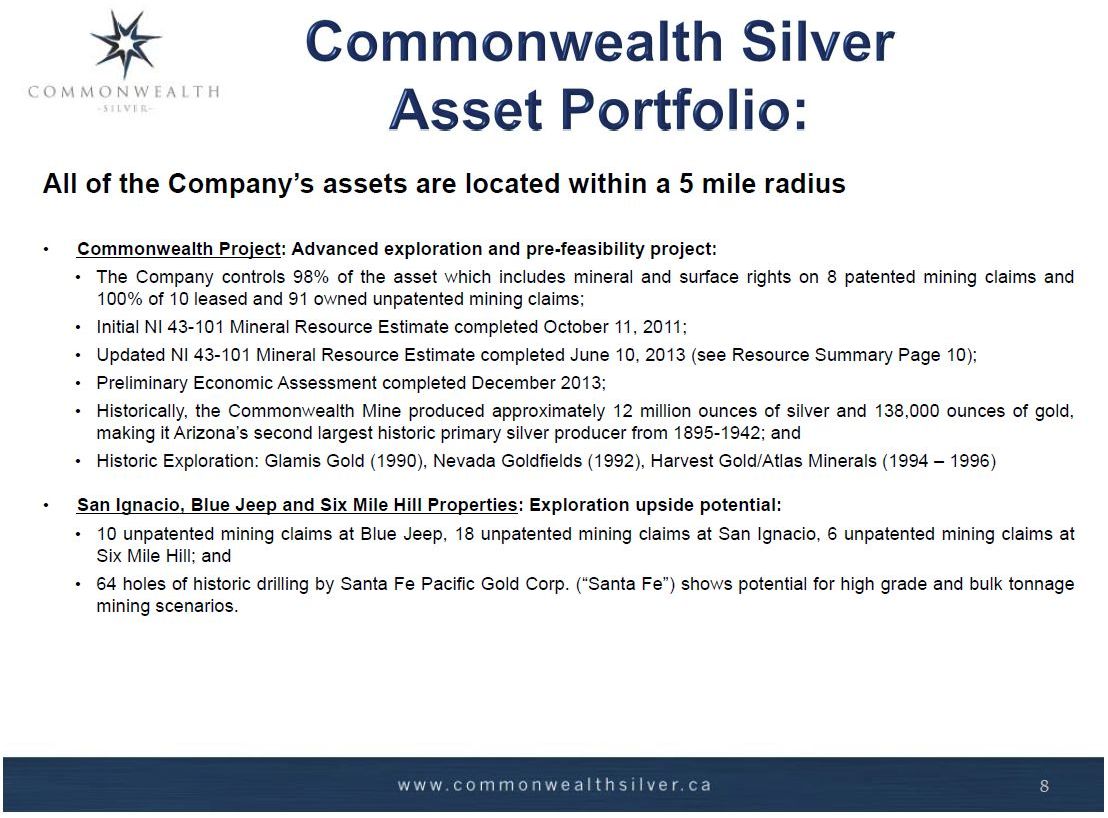 COMMONWEALTH
-SILVER-

Commonwealth Silver Asset Portfolio:

All of the Company's assets are located within a 5 mile radius

• Commonwealth Project: Advanced exploration and pre-feasibility project:
 • The Company controls 98% of the asset which includes mineral and surface rights on 8 patented mining claims and 100% of 10 leased and 91 owned unpatented mining claims;
 • Initial NI 43-101 Mineral Resource Estimate completed October 11, 2011;
 • Updated NI 43-101 Mineral Resource Estimate completed June 10, 2013 (see Resource Summary Page 10);
 • Preliminary Economic Assessment completed December 2013;
 • Historically, the Commonwealth Mine produced approximately 12 million ounces of silver and 138,000 ounces of gold, making it Arizona's second largest historic primary silver producer from 1895-1942; and
 • Historic Exploration: Glamis Gold (1990), Nevada Goldfields (1992), Harvest Gold/Atlas Minerals (1994 – 1996)

• San Ignacio, Blue Jeep and Six Mile Hill Properties: Exploration upside potential:
 • 10 unpatented mining claims at Blue Jeep, 18 unpatented mining claims at San Ignacio, 6 unpatented mining claims at Six Mile Hill; and
 • 64 holes of historic drilling by Santa Fe Pacific Gold Corp. ("Santa Fe") shows potential for high grade and bulk tonnage mining scenarios.

www.commonwealthsilver.ca 8